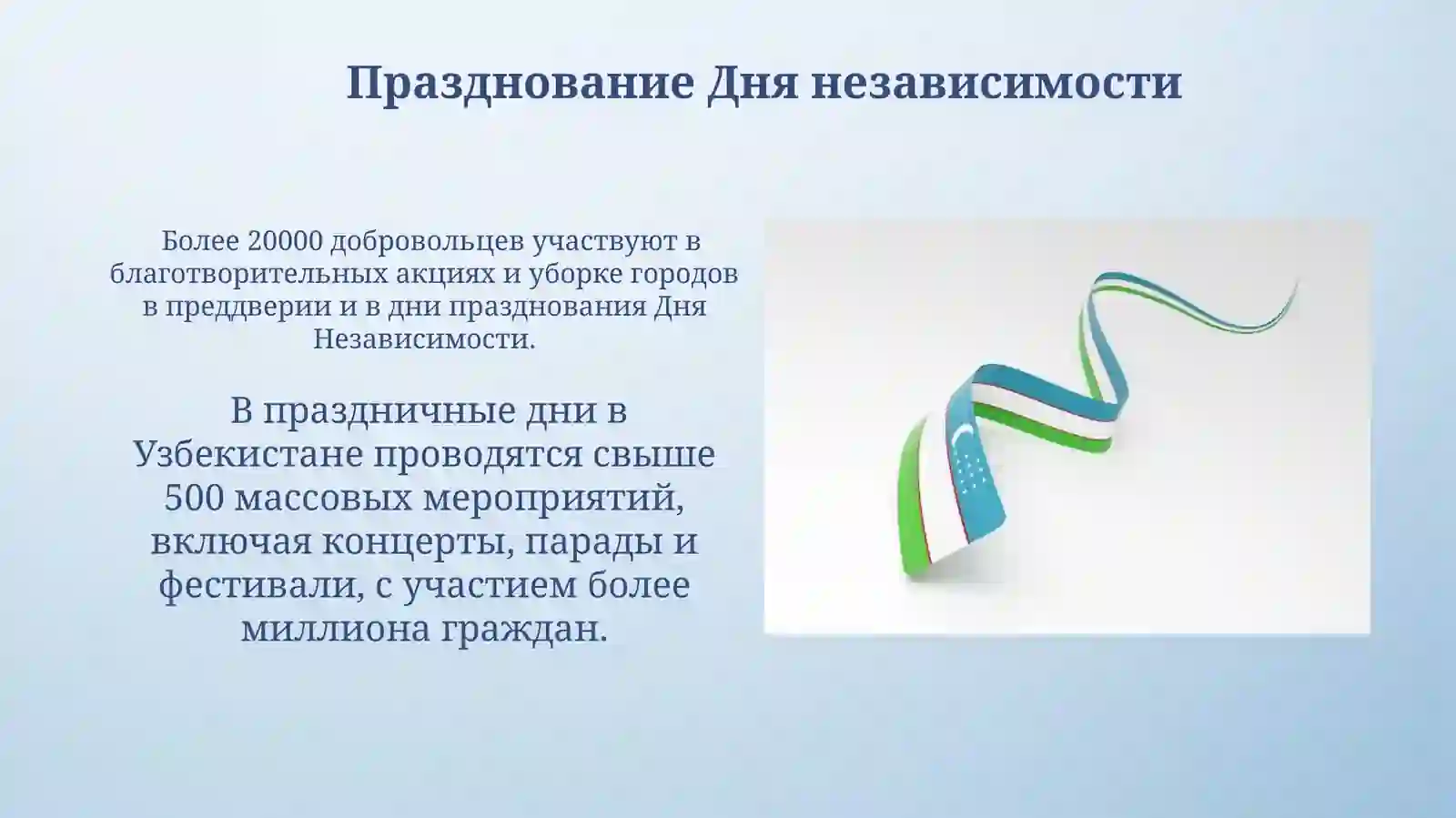 Празднование Дня независимости

Более 20000 добровольцев участвуют в благотворительных акциях и уборке городов в преддверии и в дни празднования Дня Независимости.

В праздничные дни в Узбекистане проводятся свыше 500 массовых мероприятий, включая концерты, парады и фестивали, с участием более миллиона граждан.